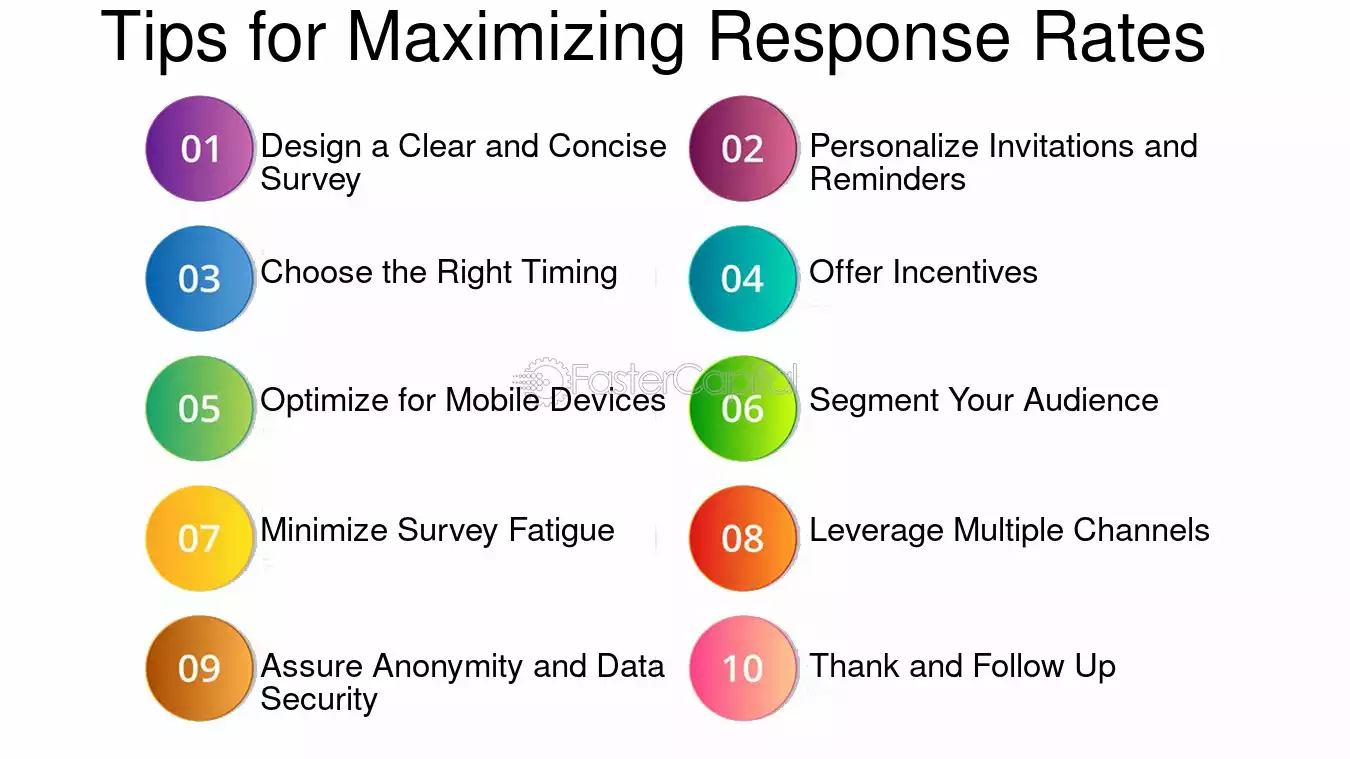 Tips for Maximizing Response Rates

01 Design a Clear and Concise Survey

02 Personalize Invitations and Reminders

03 Choose the Right Timing

04 Offer Incentives

05 Optimize for Mobile Devices

06 Segment Your Audience

07 Minimize Survey Fatigue

08 Leverage Multiple Channels

09 Assure Anonymity and Data Security

10 Thank and Follow Up

FasterCapital